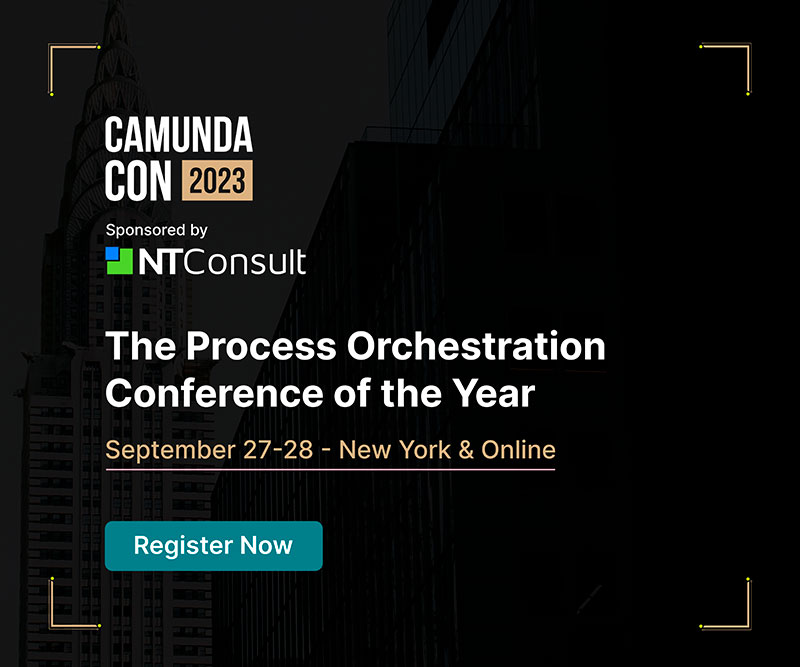 CAMUNDA
CON 2023

Sponsored by
NTConsult

The Process Orchestration Conference of the Year

September 27-28 - New York & Online

Register Now